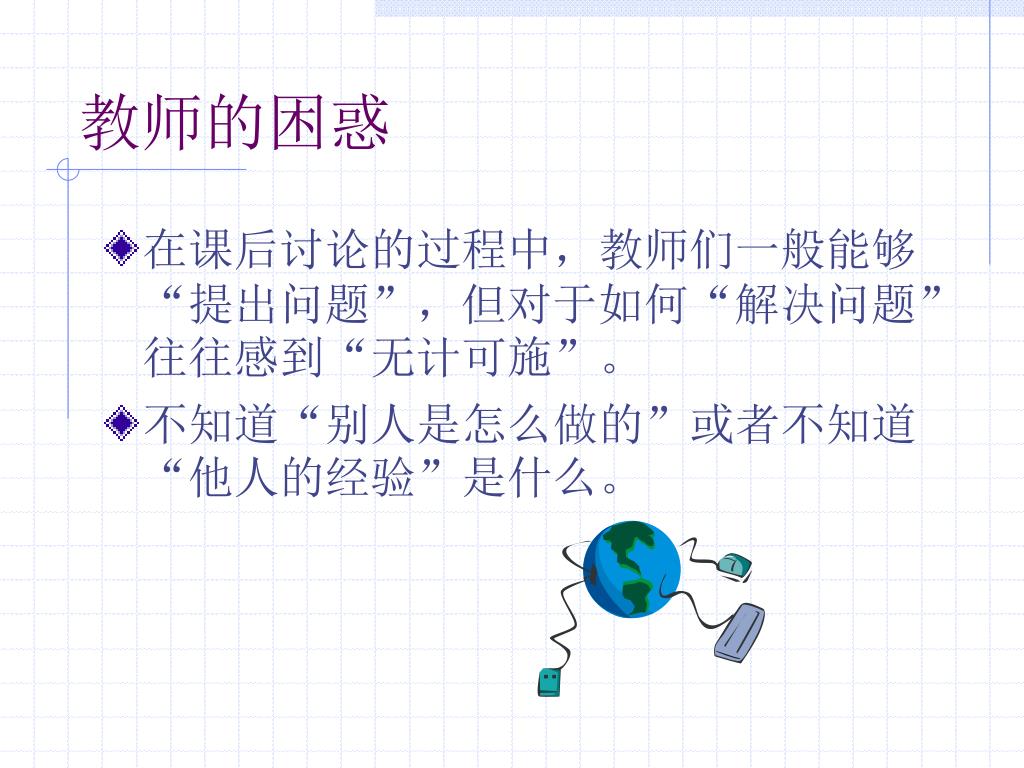 教师的困惑

在课后讨论的过程中，教师们一般能够“提出问题”，但对于如何“解决问题”往往感到“无计可施”。

不知道“别人是怎么做的”或者不知道“他人的经验”是什么。